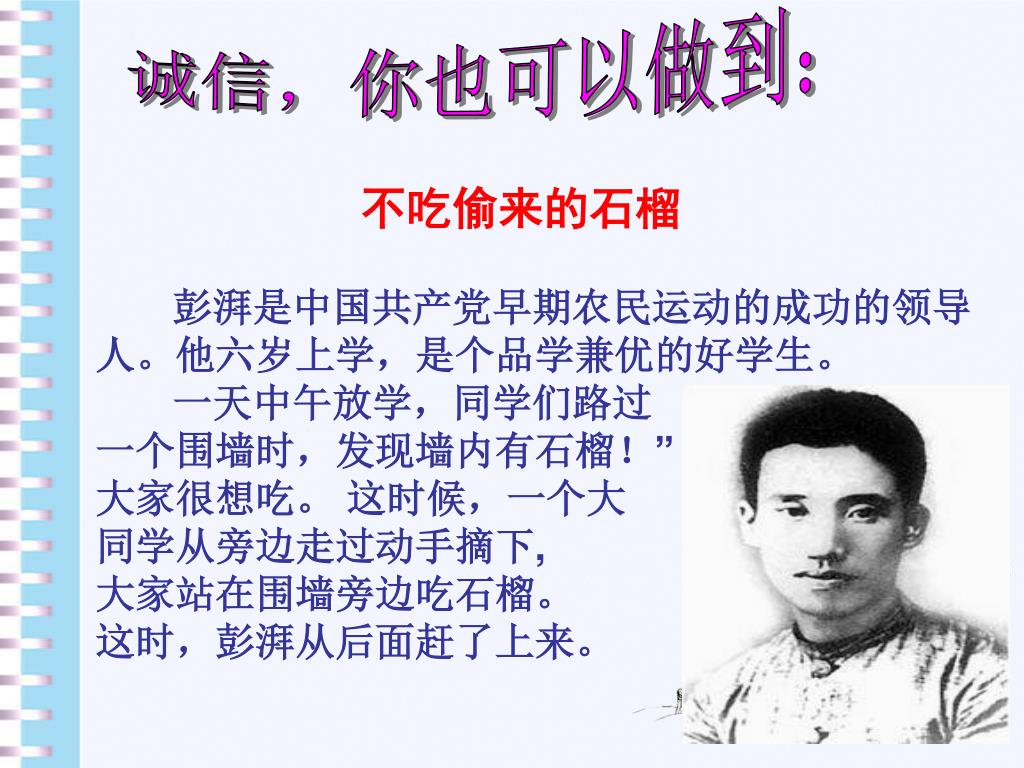 诚信，你也可以做到:

不吃偷来的石榴

彭湃是中国共产党早期农民运动的成功的领导人。他六岁上学，是个品学兼优的好学生。

一天中午放学，同学们路过一个围墙时，发现墙内有石榴！”大家很想吃。 这时候，一个大同学从旁边走过动手摘下，大家站在围墙旁边吃石榴。这时，彭湃从后面赶了上来。